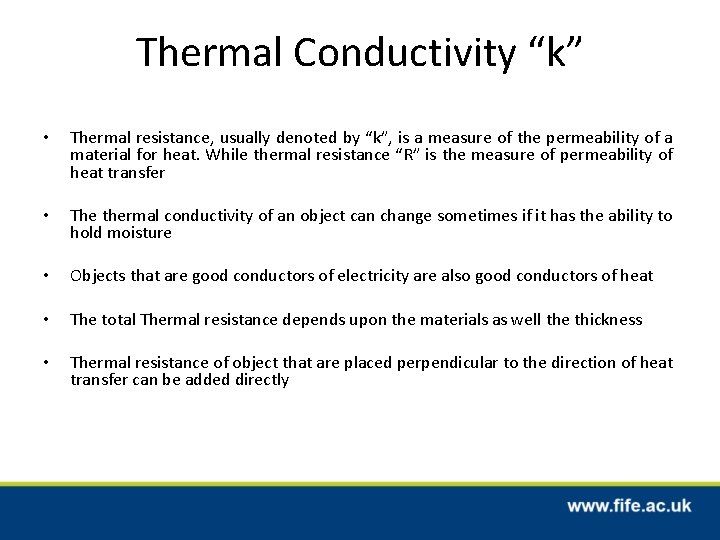 Thermal Conductivity “k”

• Thermal resistance, usually denoted by “k”, is a measure of the permeability of a material for heat. While thermal resistance “R” is the measure of permeability of heat transfer

• The thermal conductivity of an object can change sometimes if it has the ability to hold moisture

• Objects that are good conductors of electricity are also good conductors of heat

• The total Thermal resistance depends upon the materials as well the thickness

• Thermal resistance of object that are placed perpendicular to the direction of heat transfer can be added directly

www.fife.ac.uk